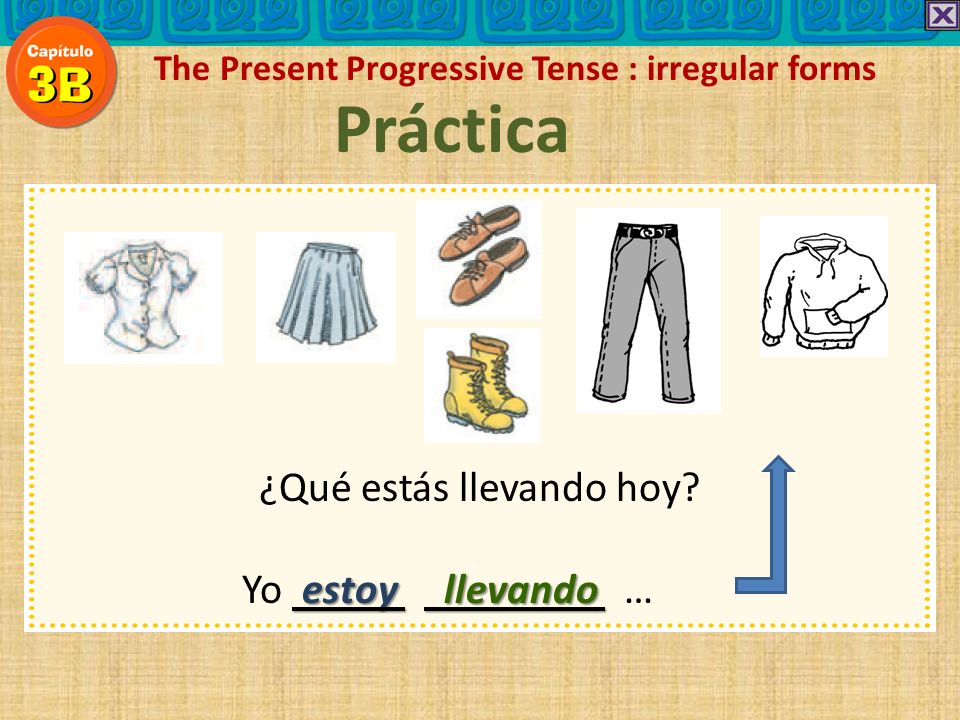 Capítulo 3B

The Present Progressive Tense : irregular forms

Práctica

¿Qué estás llevando hoy?

Yo estoy llevando …